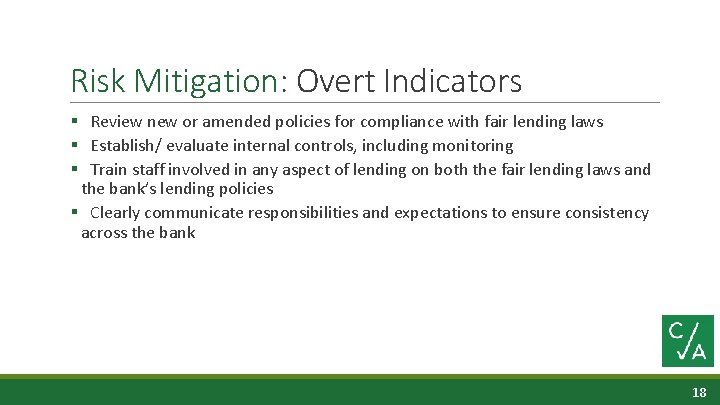 Risk Mitigation: Overt Indicators

▪ Review new or amended policies for compliance with fair lending laws

▪ Establish/ evaluate internal controls, including monitoring

▪ Train staff involved in any aspect of lending on both the fair lending laws and the bank's lending policies

▪ Clearly communicate responsibilities and expectations to ensure consistency across the bank

C/A

18